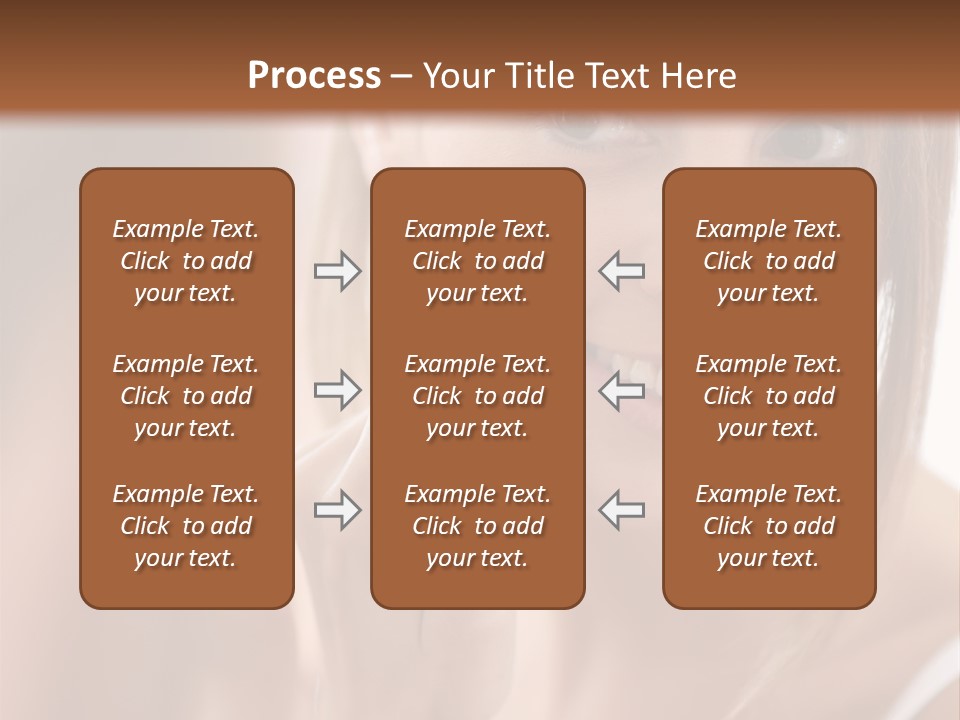 Process – Your Title Text Here

Example Text. Click to add your text.

Example Text. Click to add your text.

Example Text. Click to add your text.

Example Text. Click to add your text.

Example Text. Click to add your text.

Example Text. Click to add your text.

Example Text. Click to add your text.

Example Text. Click to add your text.

Example Text. Click to add your text.